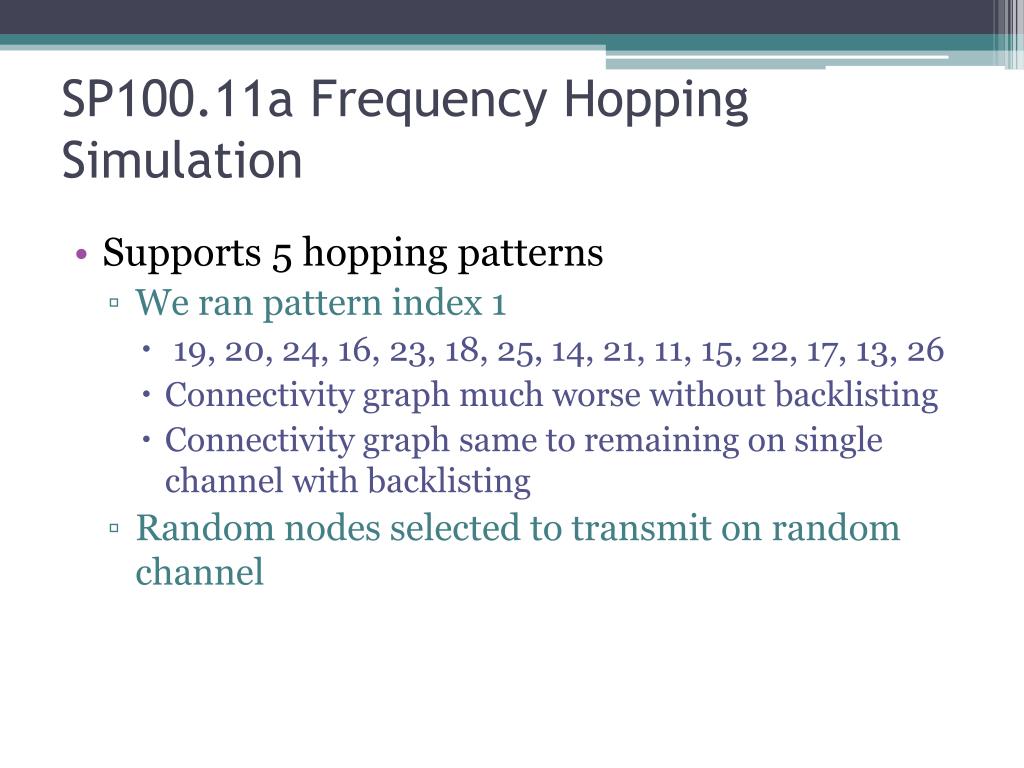 SP100.11a Frequency Hopping Simulation

• Supports 5 hopping patterns
▫ We ran pattern index 1
• 19, 20, 24, 16, 23, 18, 25, 14, 21, 11, 15, 22, 17, 13, 26
• Connectivity graph much worse without backlisting
• Connectivity graph same to remaining on single channel with backlisting
▫ Random nodes selected to transmit on random channel